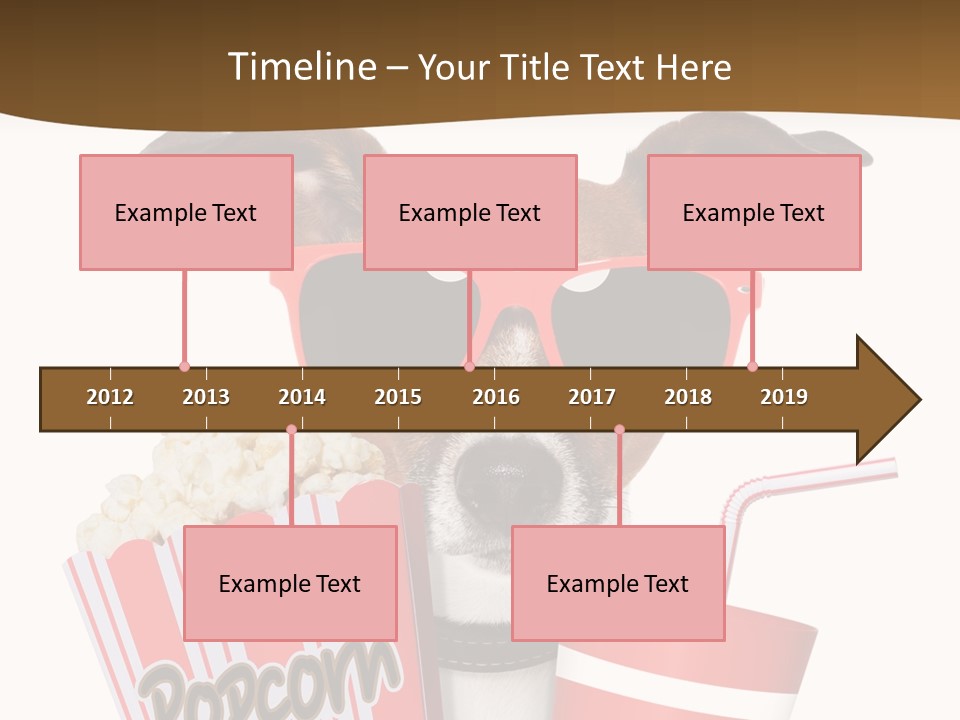 Timeline – Your Title Text Here

Example Text

Example Text

Example Text

2012 2013 2014 2015 2016 2017 2018 2019

Example Text

Example Text

POPCORN